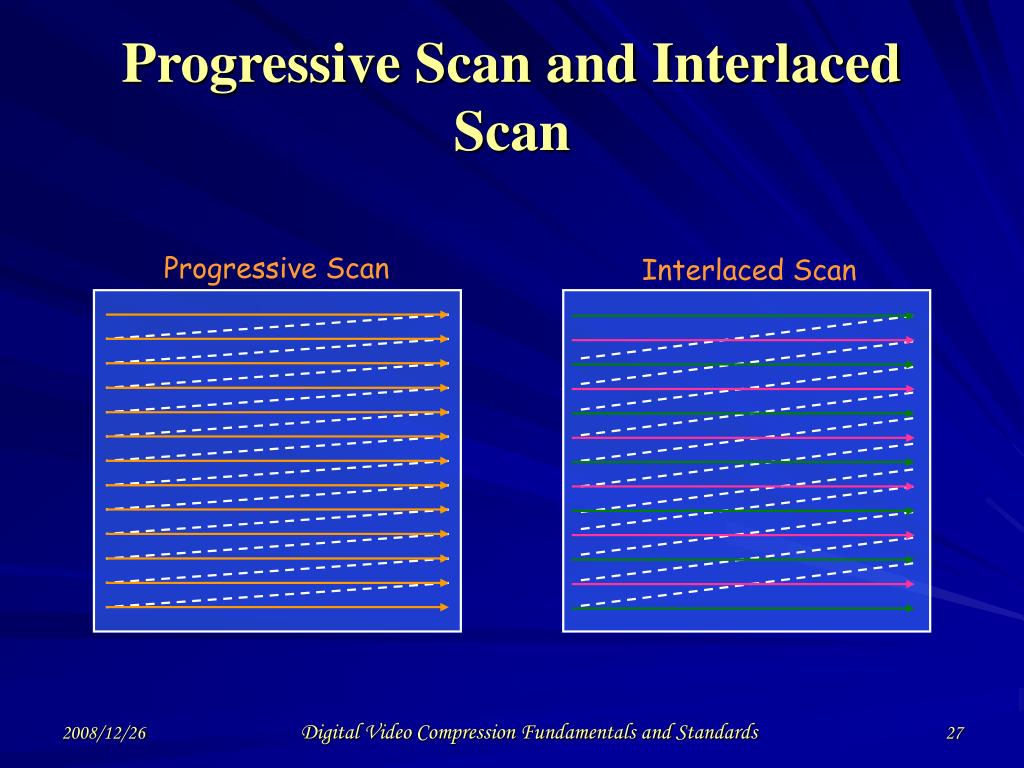 Progressive Scan and Interlaced Scan

Progressive Scan

Interlaced Scan

2008/12/26

Digital Video Compression Fundamentals and Standards

27